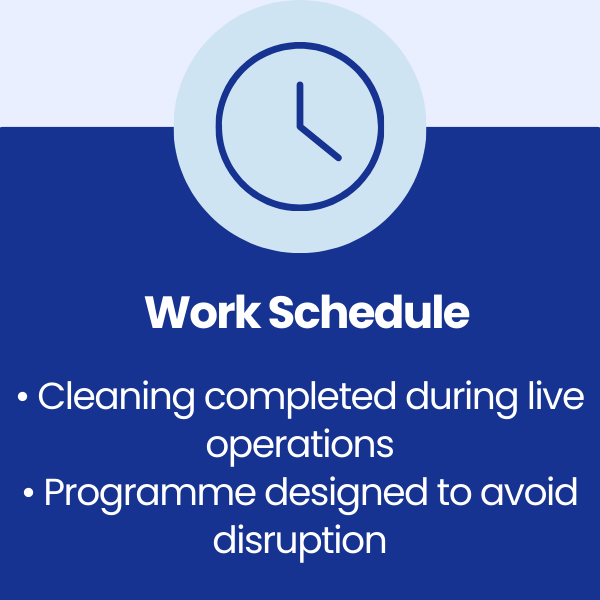 Work Schedule

• Cleaning completed during live operations
• Programme designed to avoid disruption